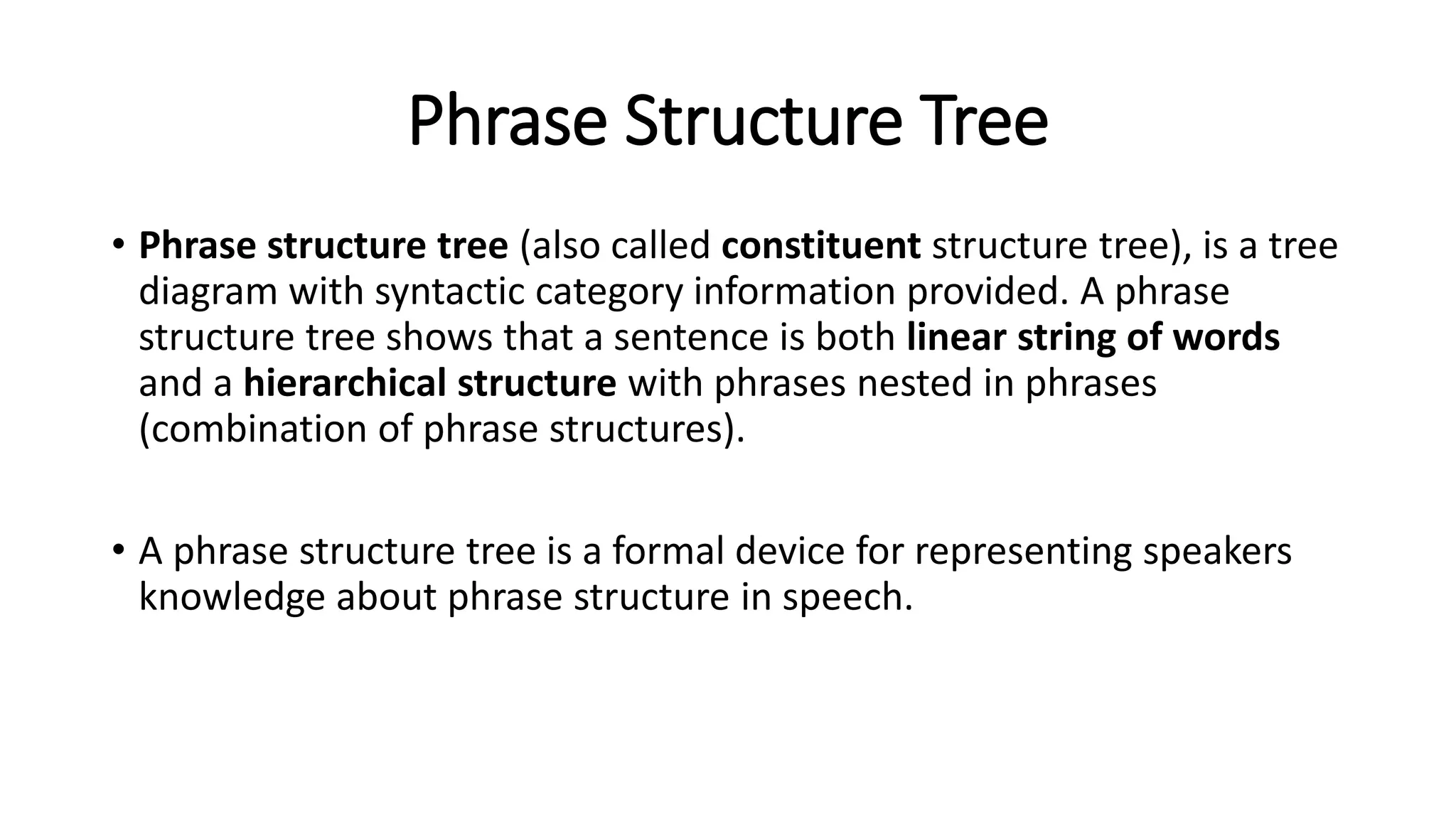 Phrase Structure Tree

• Phrase structure tree (also called constituent structure tree), is a tree diagram with syntactic category information provided. A phrase structure tree shows that a sentence is both linear string of words and a hierarchical structure with phrases nested in phrases (combination of phrase structures).

• A phrase structure tree is a formal device for representing speakers knowledge about phrase structure in speech.